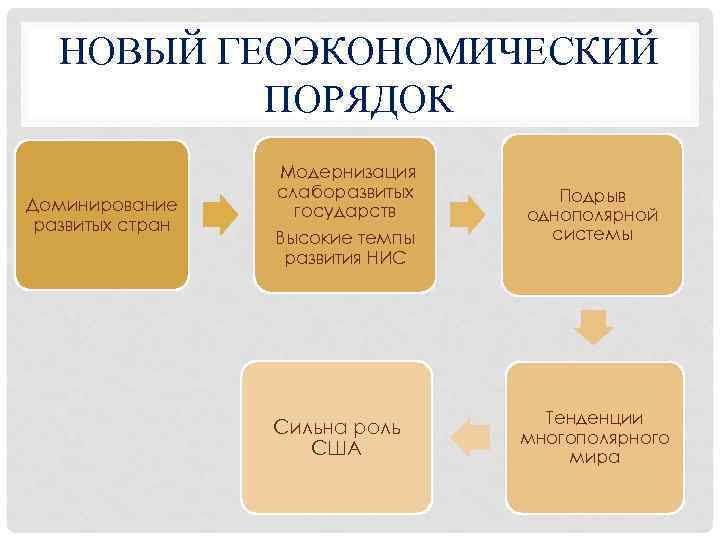 НОВЫЙ ГЕОЭКОНОМИЧЕСКИЙ ПОРЯДОК

Доминирование развитых стран

Модернизация слаборазвитых государств

Высокие темпы развития НИС

Подрыв однополярной системы

Тенденции многополярного мира

Сильна роль США